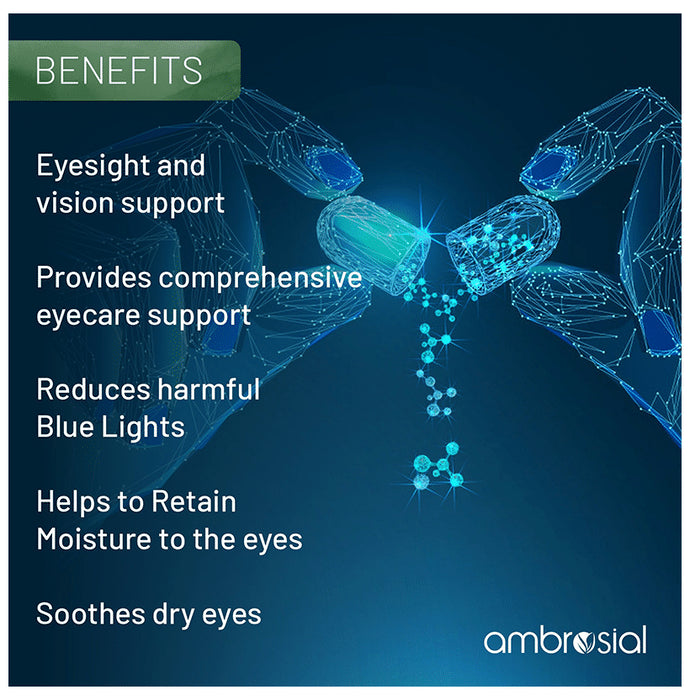 BENEFITS

Eyesight and vision support

Provides comprehensive eyecare support

Reduces harmful Blue Lights

Helps to Retain Moisture to the eyes

Soothes dry eyes

ambrosial